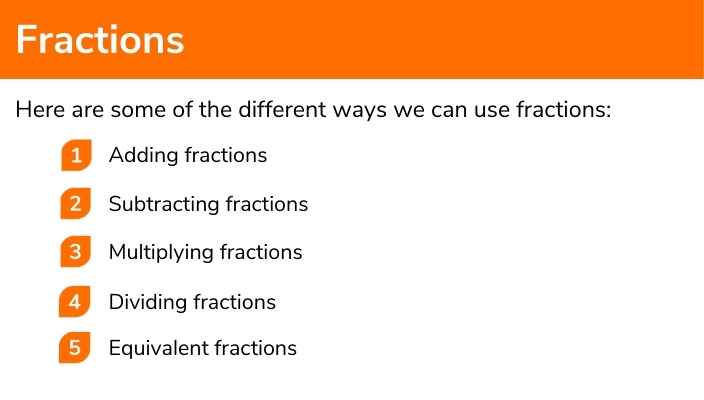 Fractions

Here are some of the different ways we can use fractions:

1 Adding fractions

2 Subtracting fractions

3 Multiplying fractions

4 Dividing fractions

5 Equivalent fractions